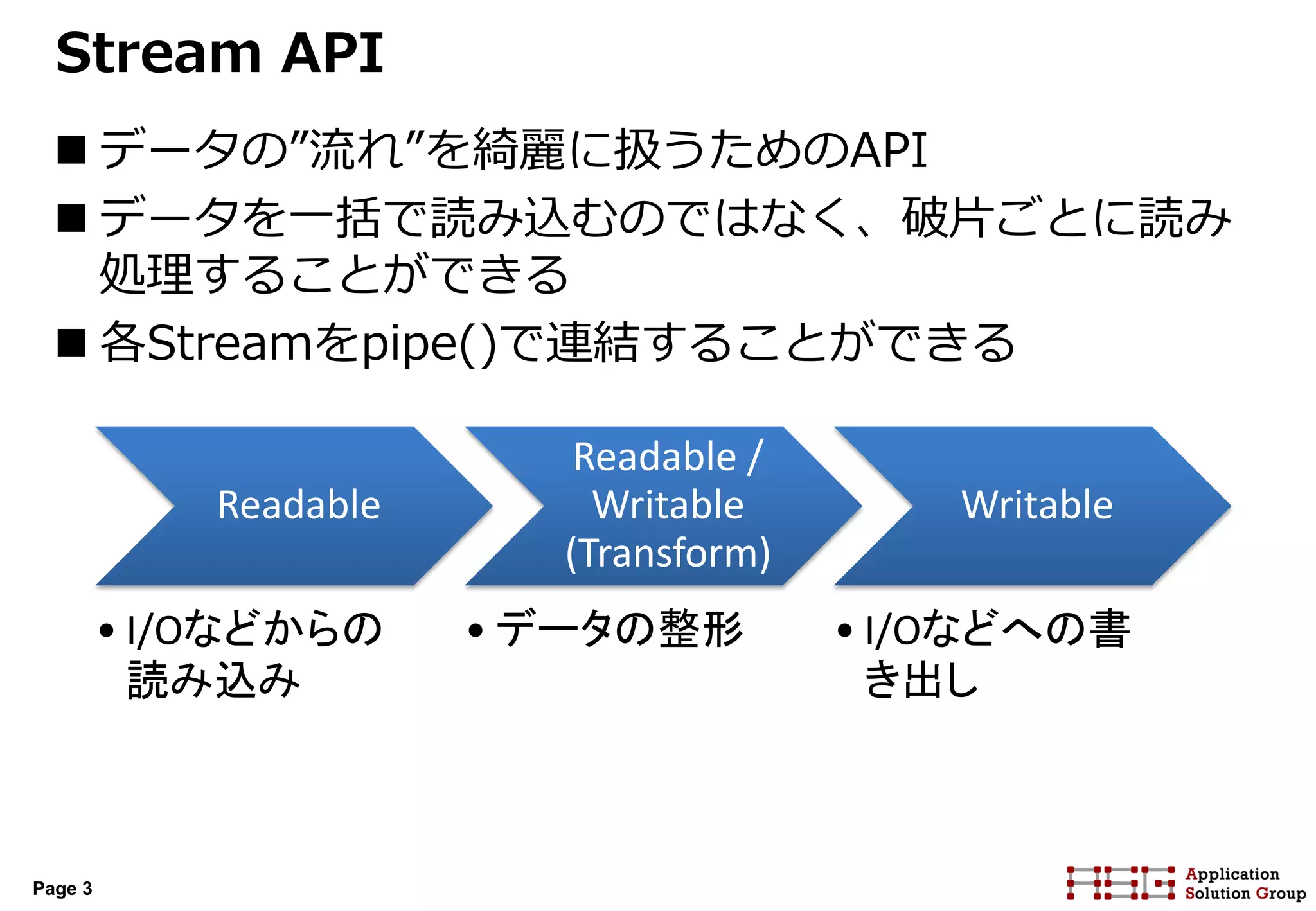 Stream API

■ データの”流れ”を綺麗に扱うためのAPI

■ データを一括で読み込むのではなく、破片ごとに読み処理することができる

■ 各Streamをpipe()で連結することができる

Readable

Readable / Writable (Transform)

Writable

• I/Oなどからの読み込み

• データの整形

• I/Oなどへの書き出し

Page 3

Application Solution Group